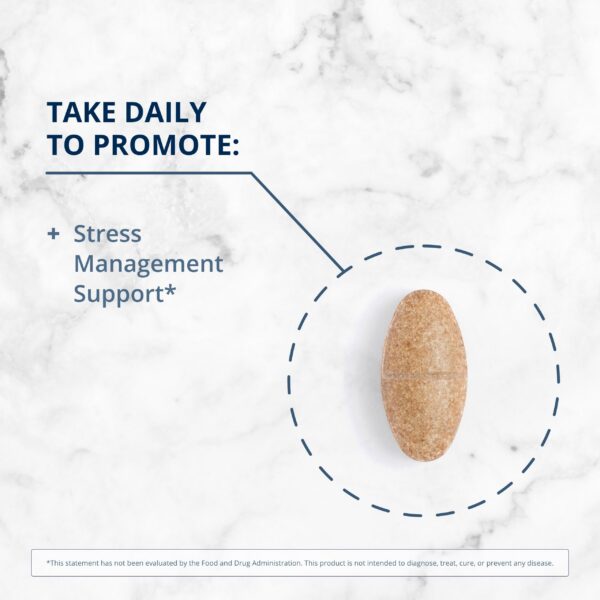 TAKE DAILY TO PROMOTE:

+ Stress Management Support*

*This statement has not been evaluated by the Food and Drug Administration. This product is not intended to diagnose, treat, cure, or prevent any disease.